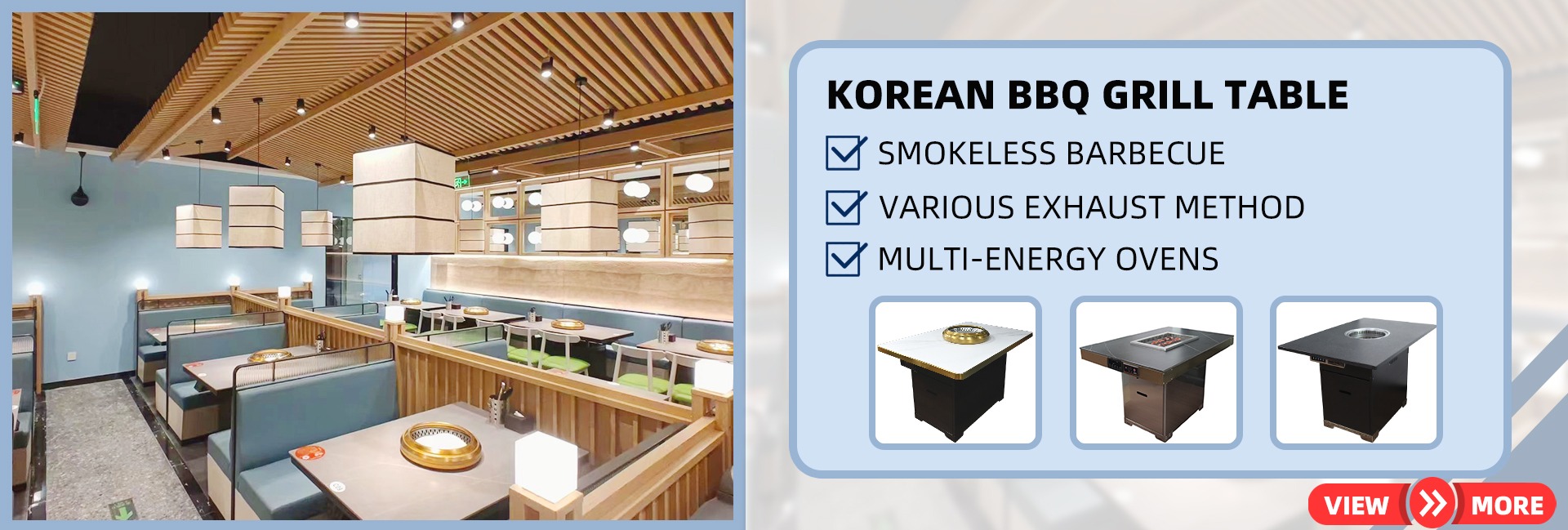 KOREAN BBQ GRILL TABLE

SMOKELESS BARBECUE

VARIOUS EXHAUST METHOD

MULTI-ENERGY OVENS

VIEW MORE